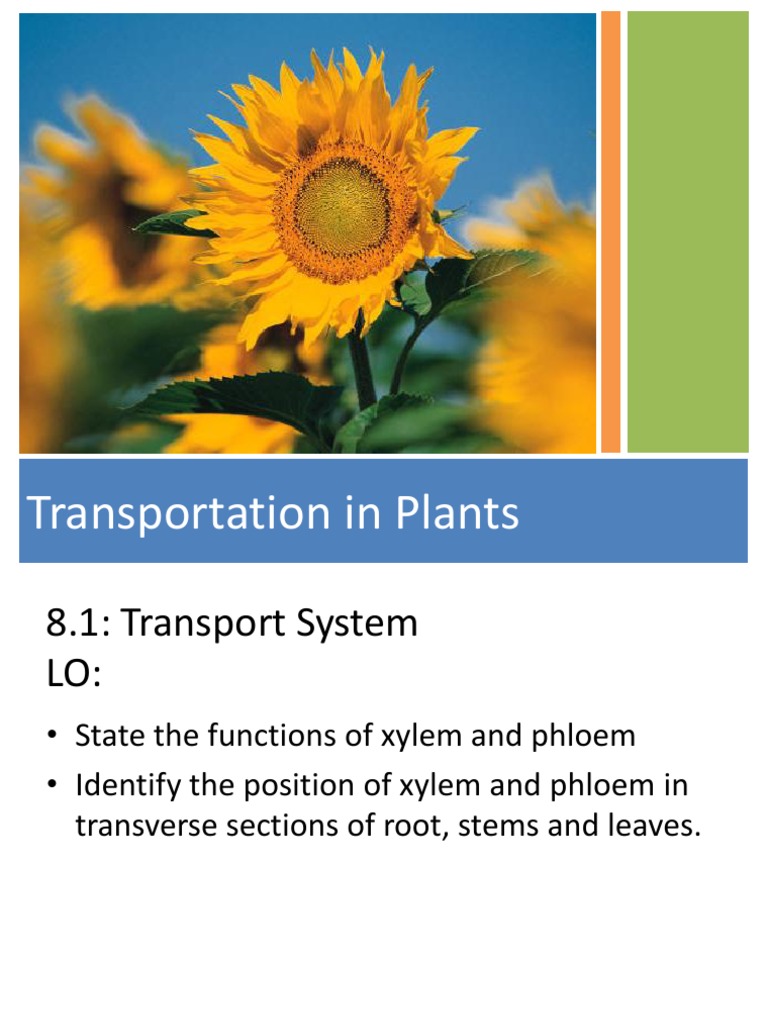 Transportation in Plants

8.1: Transport System
LO:

• State the functions of xylem and phloem
• Identify the position of xylem and phloem in transverse sections of root, stems and leaves.